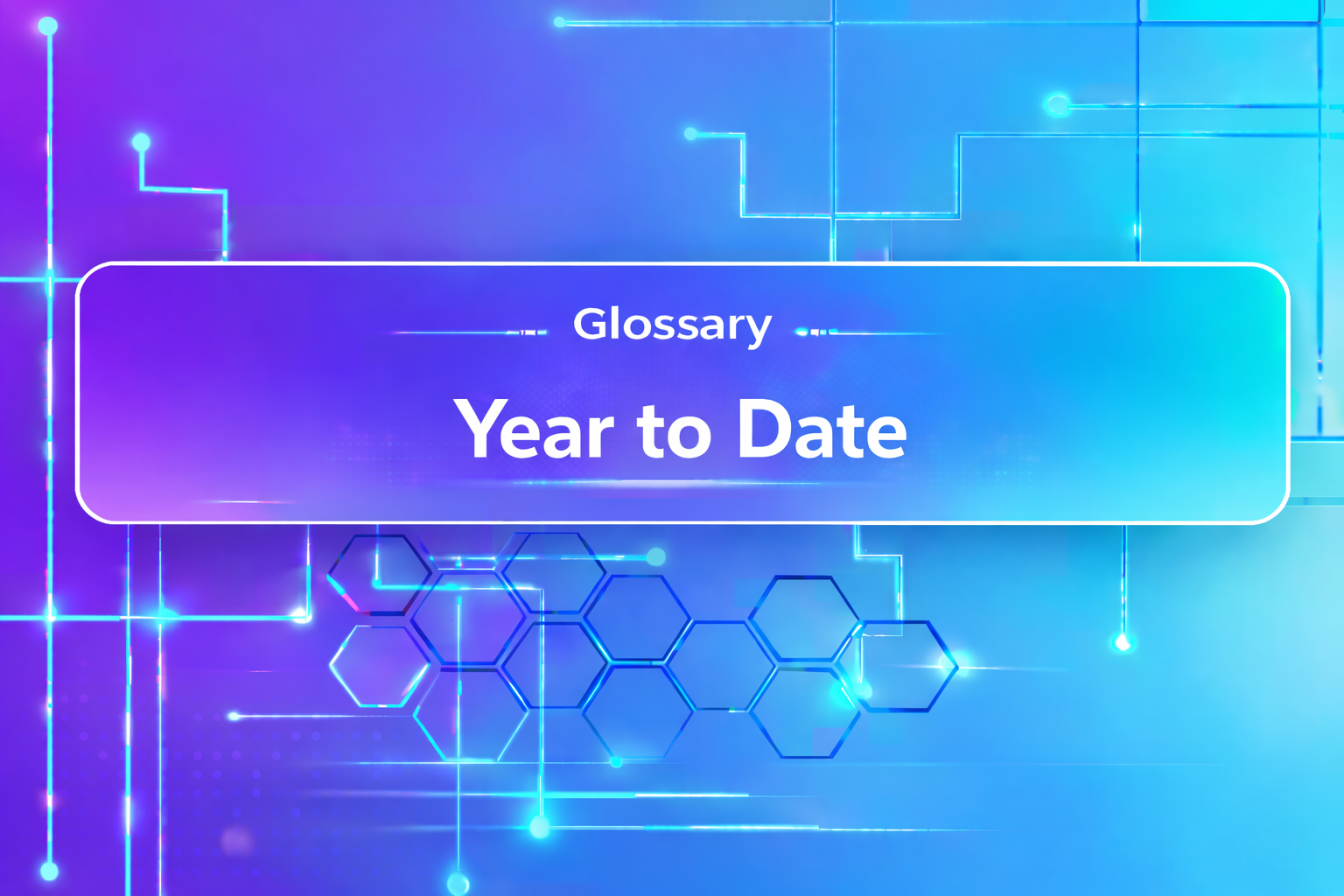 Glossary

Year to Date